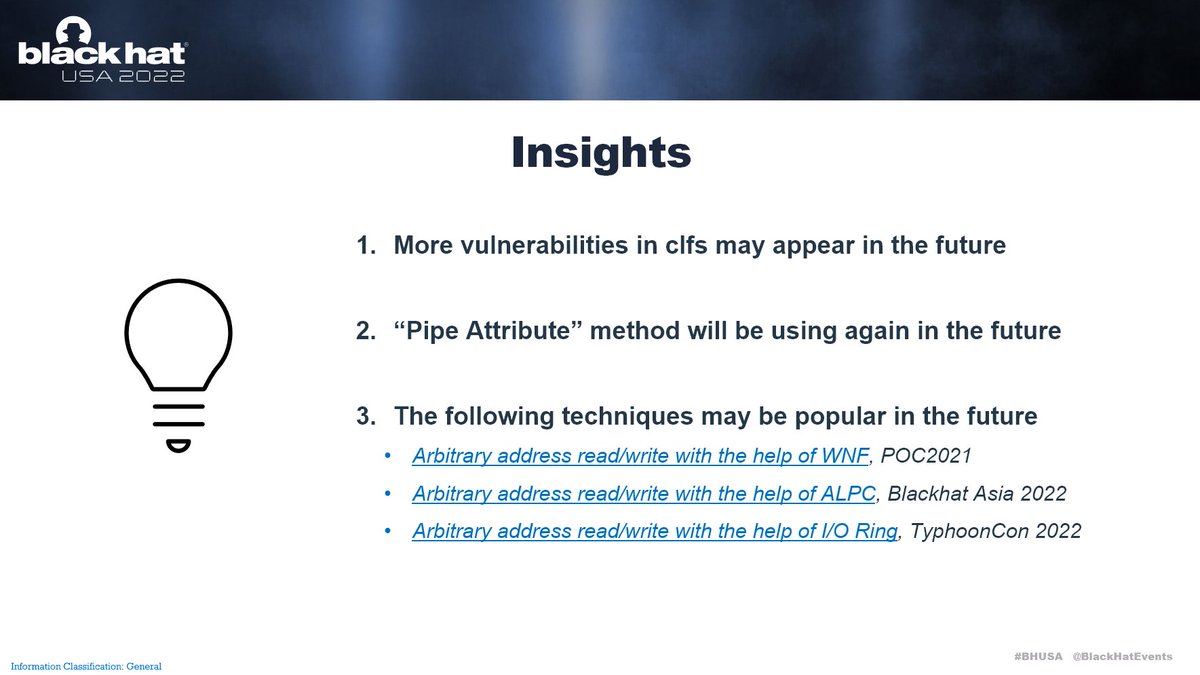 black hat
USA 2022

Insights

1. More vulnerabilities in clfs may appear in the future

2. “Pipe Attribute” method will be using again in the future

3. The following techniques may be popular in the future

• Arbitrary address read/write with the help of WNF, POC2021

• Arbitrary address read/write with the help of ALPC, Blackhat Asia 2022

• Arbitrary address read/write with the help of I/O Ring, TyphoonCon 2022

Information Classification: General

#BHUSA @BlackHatEvents